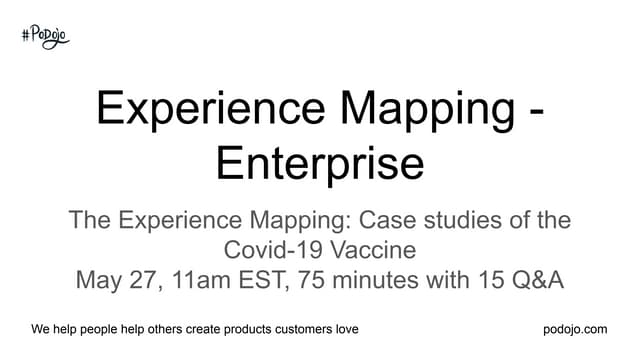 #PoDojo

Experience Mapping - Enterprise

The Experience Mapping: Case studies of the Covid-19 Vaccine
May 27, 11am EST, 75 minutes with 15 Q&A

We help people help others create products customers love

podojo.com